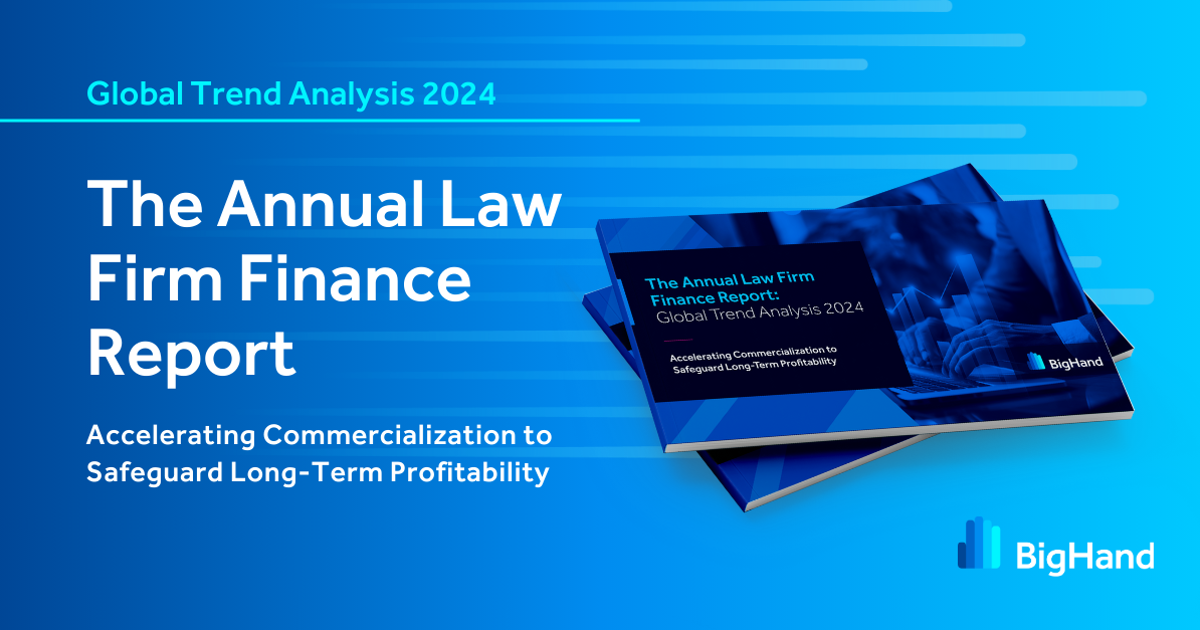 Global Trend Analysis 2024

The Annual Law Firm Finance Report

Accelerating Commercialization to Safeguard Long-Term Profitability

The Annual Law Firm Finance Report:
Global Trend Analysis 2024

Accelerating Commercialization to Safeguard Long-Term Profitability

BigHand

BigHand